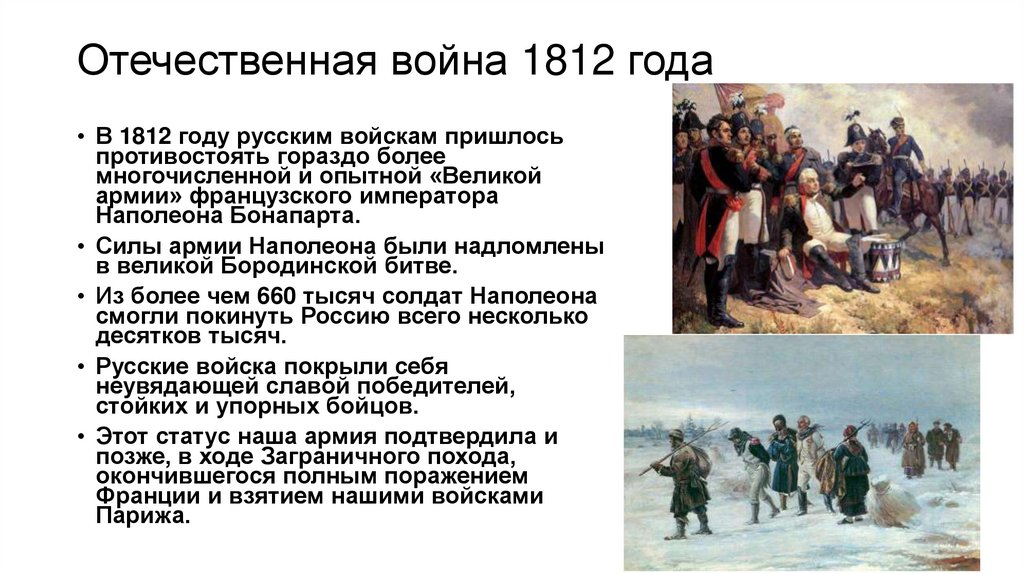 Отечественная война 1812 года

• В 1812 году русским войскам пришлось противостоять гораздо более многочисленной и опытной «Великой армии» французского императора Наполеона Бонапарта.

• Силы армии Наполеона были надломлены в великой Бородинской битве.

• Из более чем 660 тысяч солдат Наполеона смогли покинуть Россию всего несколько десятков тысяч.

• Русские войска покрыли себя неувядающей славой победителей, стойких и упорных бойцов.

• Этот статус наша армия подтвердила и позже, в ходе Заграничного похода, окончившегося полным поражением Франции и взятием нашими войсками Парижа.